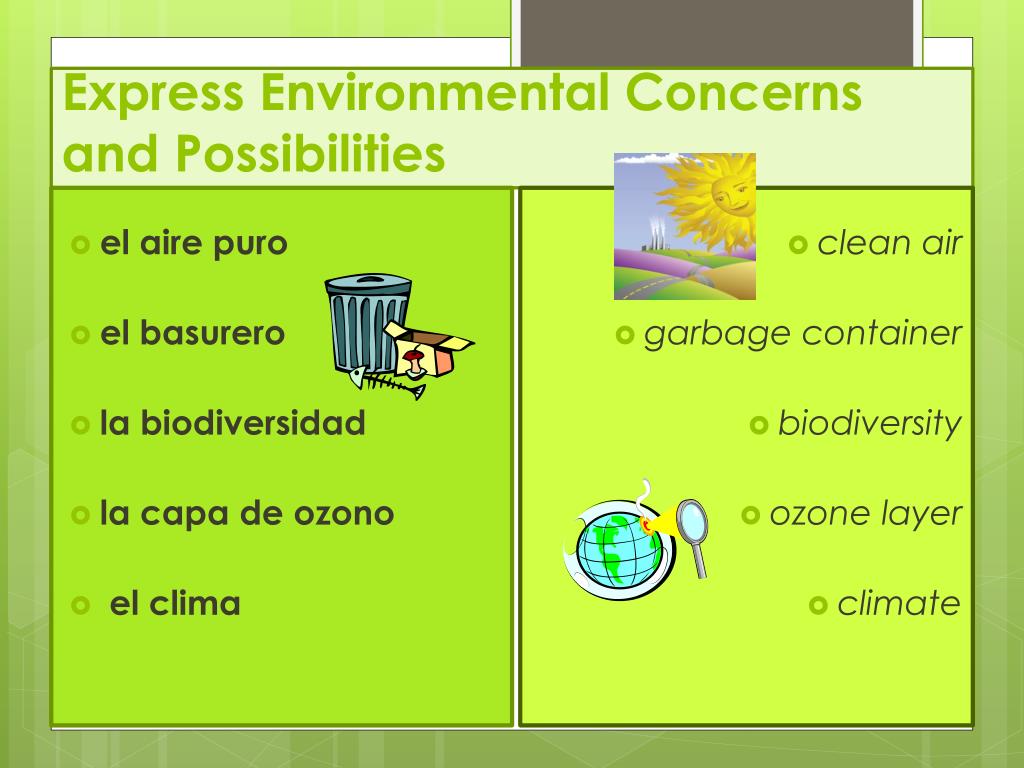 Express Environmental Concerns and Possibilities

el aire puro

el basurero

la biodiversidad

la capa de ozono

el clima

clean air

garbage container

biodiversity

ozone layer

climate